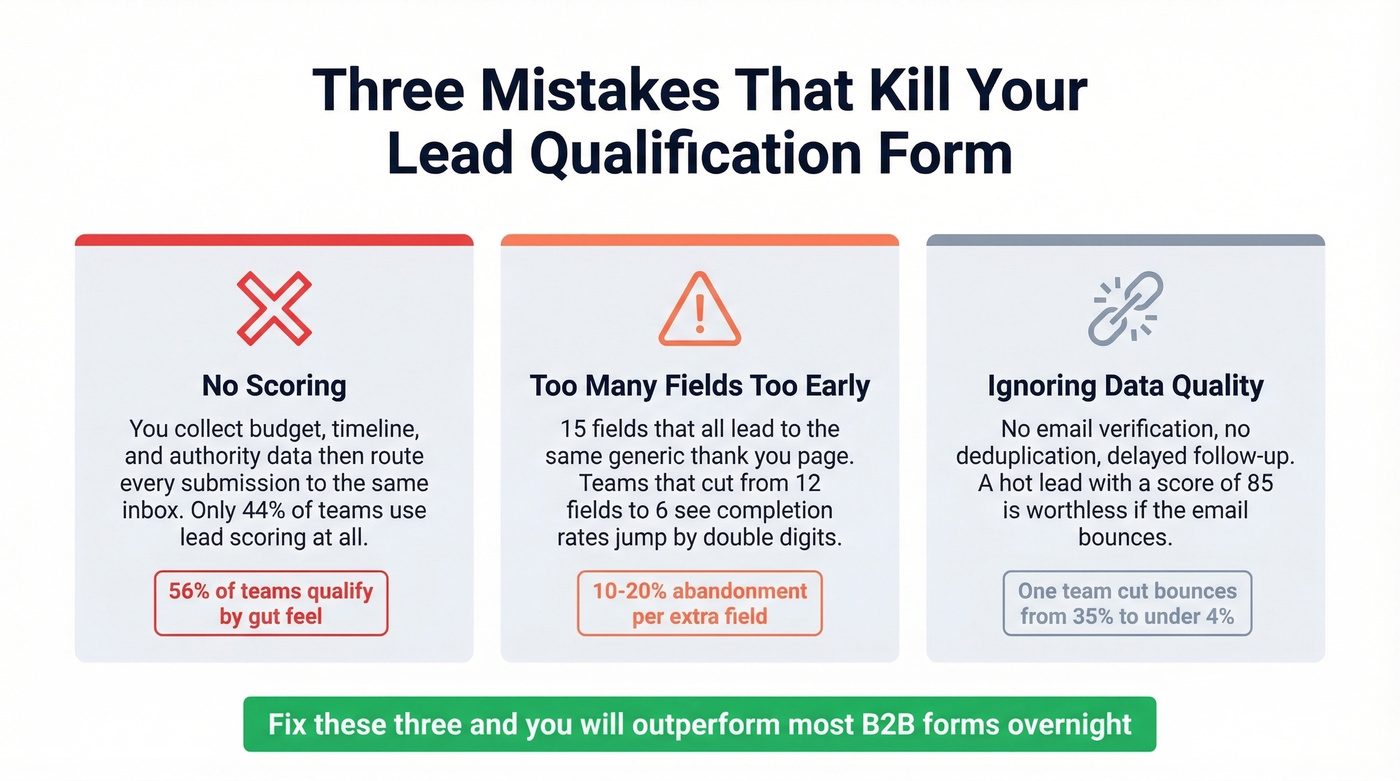 Three Mistakes That Kill Your Lead Qualification Form

No Scoring

You collect budget, timeline, and authority data then route every submission to the same inbox. Only 44% of teams use lead scoring at all.

56% of teams qualify by gut feel

Too Many Fields Too Early

15 fields that all lead to the same generic thank you page. Teams that cut from 12 fields to 6 see completion rates jump by double digits.

10-20% abandonment per extra field

Ignoring Data Quality

No email verification, no deduplication, delayed follow-up. A hot lead with a score of 85 is worthless if the email bounces.

One team cut bounces from 35% to under 4%

Fix these three and you will outperform most B2B forms overnight